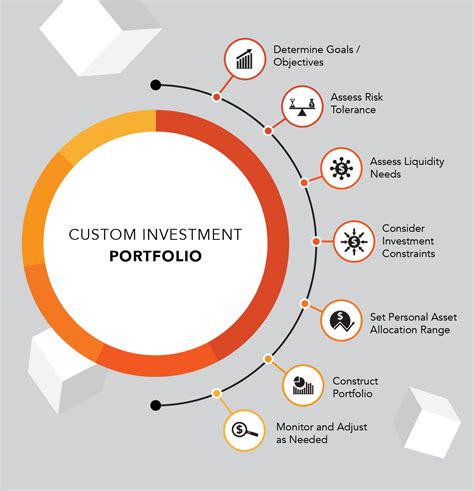 CUSTOM INVESTMENT
PORTFOLIO

Determine Goals / Objectives

Assess Risk Tolerance

Assess Liquidity Needs

Consider Investment Constraints

Set Personal Asset Allocation Range

Construct Portfolio

Monitor and Adjust as Needed